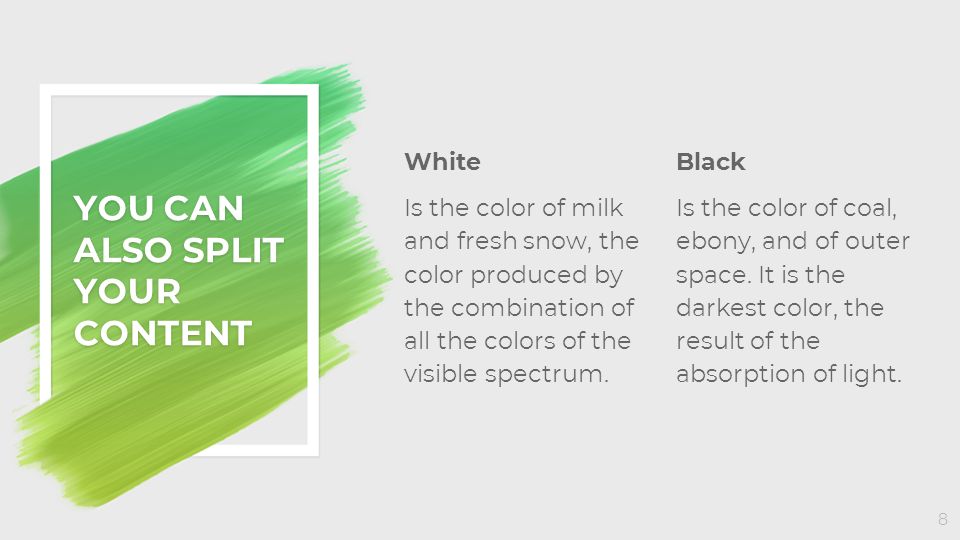 YOU CAN ALSO SPLIT YOUR CONTENT

White

Is the color of milk and fresh snow, the color produced by the combination of all the colors of the visible spectrum.

Black

Is the color of coal, ebony, and of outer space. It is the darkest color, the result of the absorption of light.

8